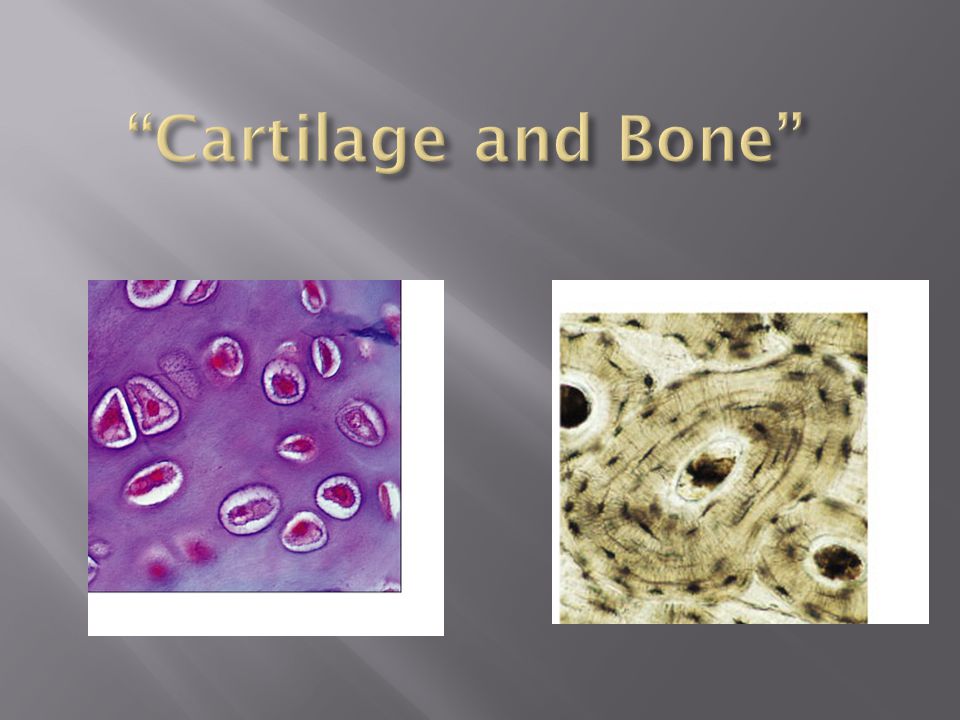 “Cartilage and Bone”